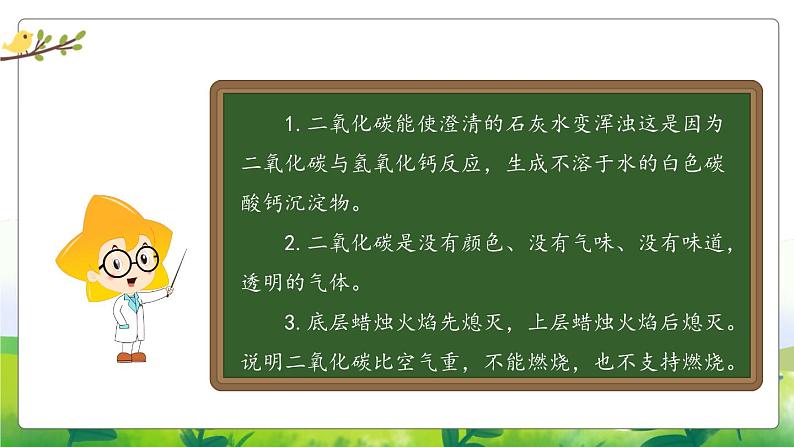 1. 二氧化碳能使澄清的石灰水变浑浊这是因为二氧化碳与氢氧化钙反应，生成不溶于水的白色碳酸钙沉淀物。

2. 二氧化碳是没有颜色、没有气味、没有味道，透明的气体。

3. 底层蜡烛火焰先熄灭，上层蜡烛火焰后熄灭。说明二氧化碳比空气重，不能燃烧，也不支持燃烧。